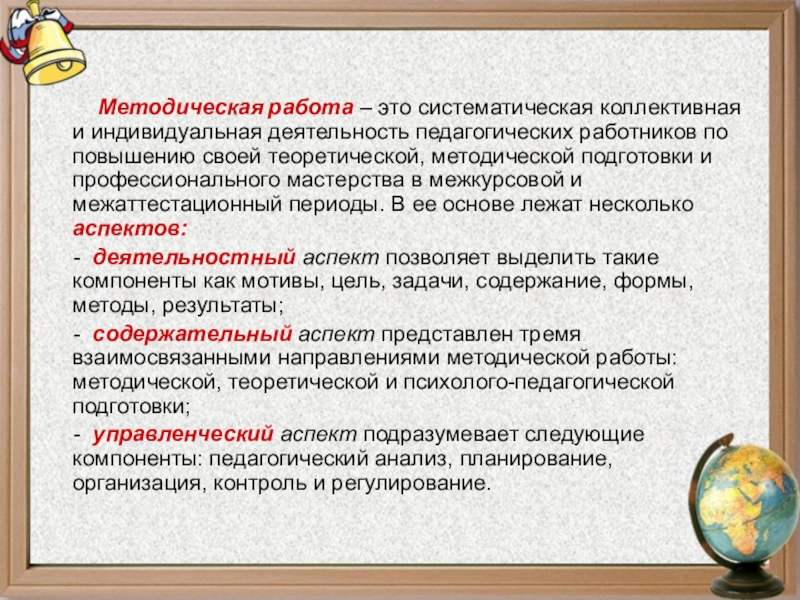 Методическая работа – это систематическая коллективная и индивидуальная деятельность педагогических работников по повышению своей теоретической, методической подготовки и профессионального мастерства в межкурсовой и межаттестационный периоды. В ее основе лежат несколько аспектов:

- деятельностный аспект позволяет выделить такие компоненты как мотивы, цель, задачи, содержание, формы, методы, результаты;

- содержательный аспект представлен тремя взаимосвязанными направлениями методической работы: методической, теоретической и психолого-педагогической подготовки;

- управленческий аспект подразумевает следующие компоненты: педагогический анализ, планирование, организация, контроль и регулирование.